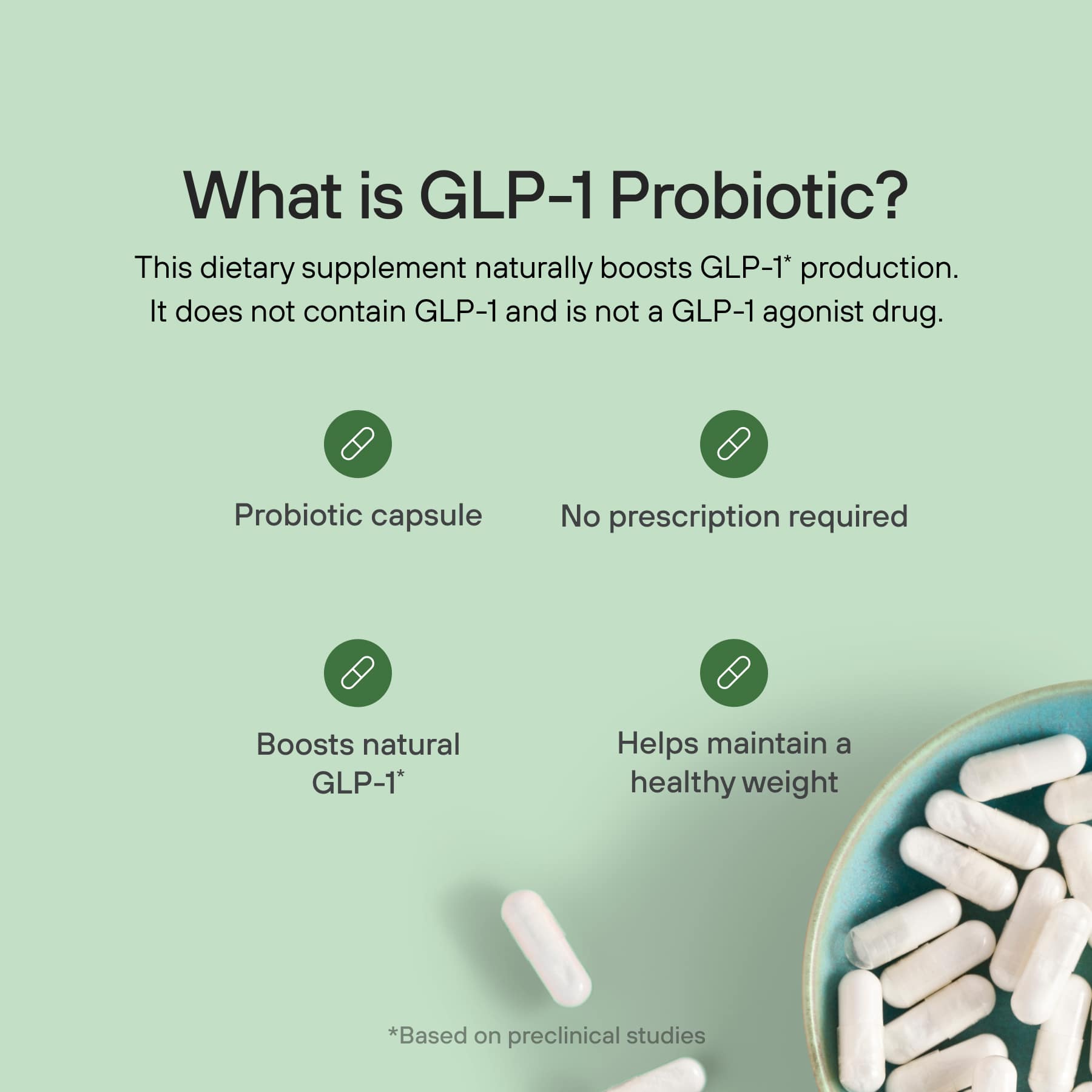 What is GLP-1 Probiotic?

This dietary supplement naturally boosts GLP-1* production. It does not contain GLP-1 and is not a GLP-1 agonist drug.

Probiotic capsule

No prescription required

Boosts natural GLP-1*

Helps maintain a healthy weight

*Based on preclinical studies